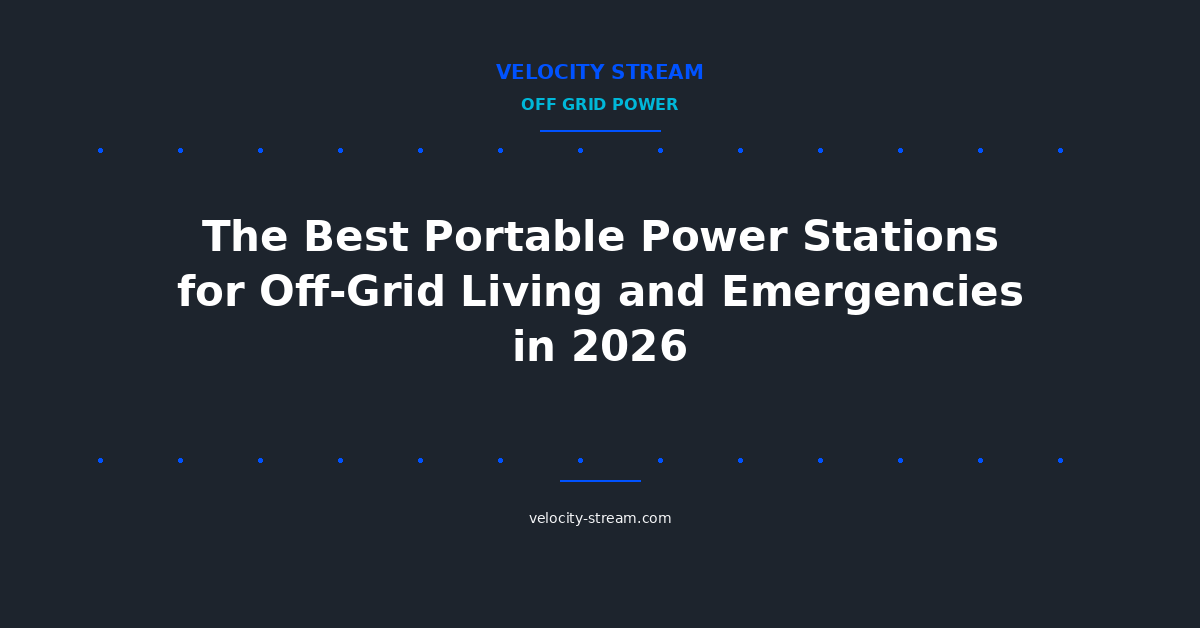 VELOCITY STREAM
OFF GRID POWER

The Best Portable Power Stations for Off-Grid Living and Emergencies in 2026

velocity-stream.com